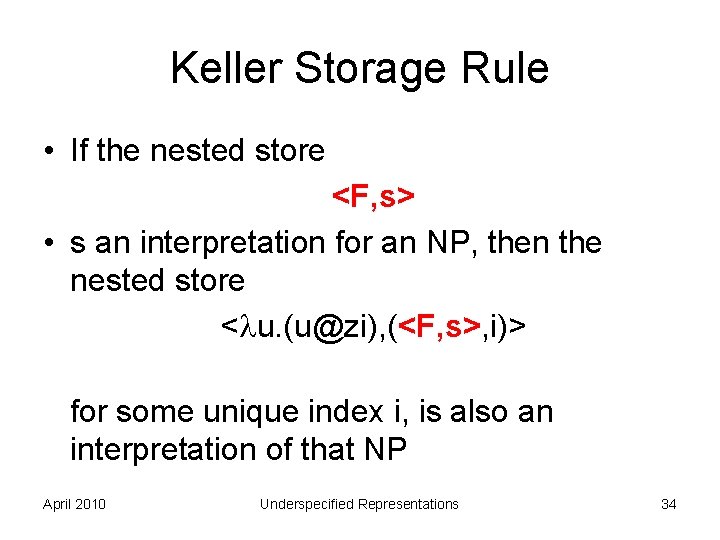 Keller Storage Rule

• If the nested store

<F,s>

• s an interpretation for an NP, then the nested store

<λu.(u@zi),(<F,s>,i)>

for some unique index i, is also an interpretation of that NP

April 2010 Underspecified Representations 34